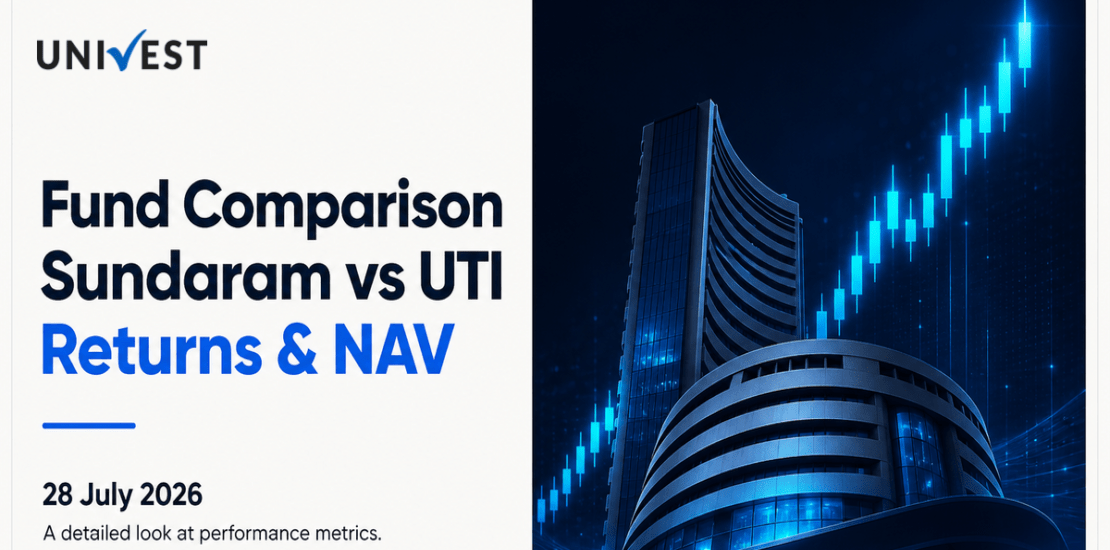 UNIVEST

Fund Comparison Sundaram vs UTI Returns & NAV

28 July 2026

A detailed look at performance metrics.